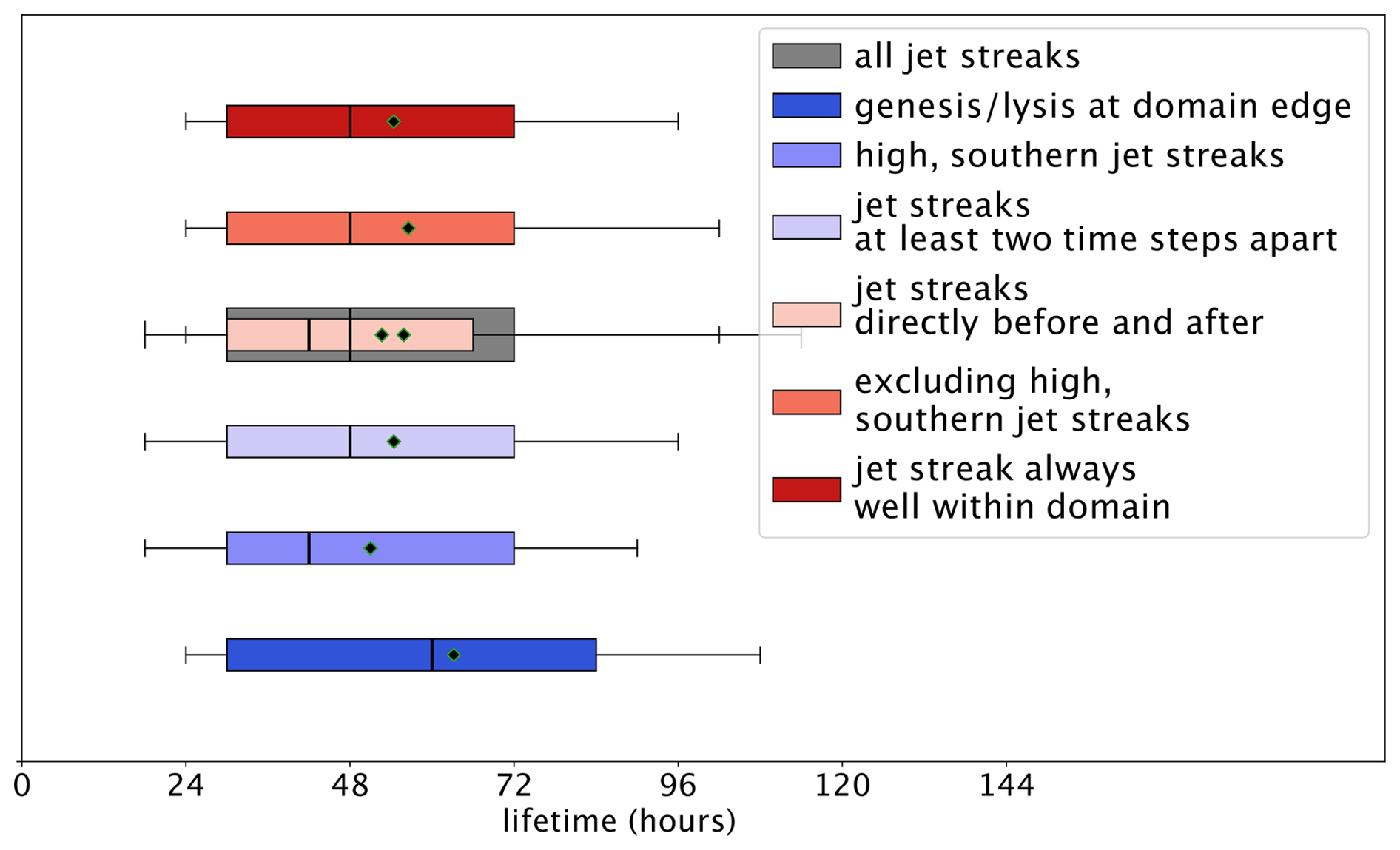 all jet streaks
genesis/lysis at domain edge
high, southern jet streaks
jet streaks at least two time steps apart
jet streaks directly before and after
excluding high, southern jet streaks
jet streak always well within domain

0 24 48 72 96 120 144
lifetime (hours)